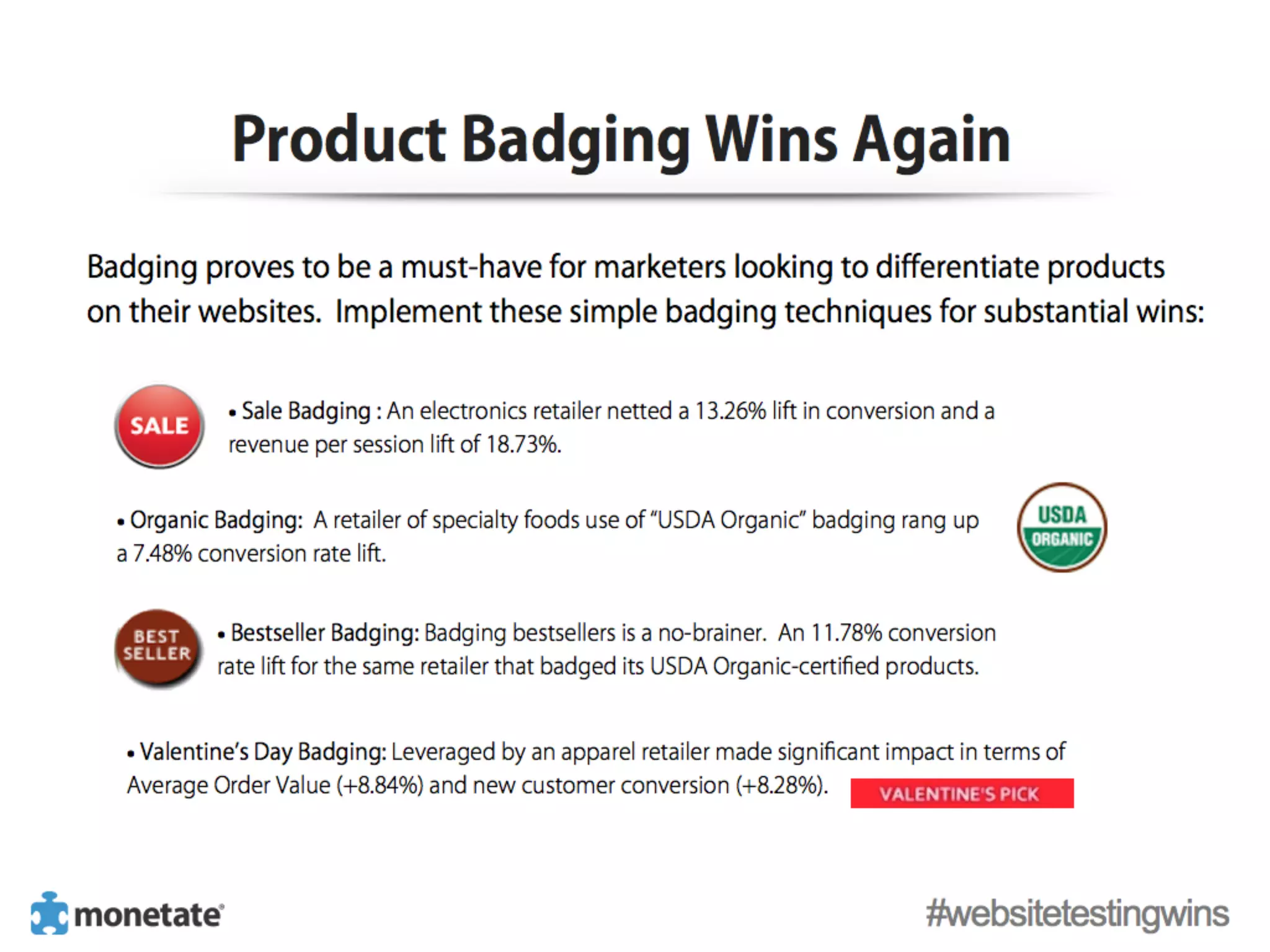 Product Badging Wins Again

Badging proves to be a must-have for marketers looking to differentiate products on their websites. Implement these simple badging techniques for substantial wins:

SALE

• Sale Badging : An electronics retailer netted a 13.26% lift in conversion and a revenue per session lift of 18.73%.

• Organic Badging: A retailer of specialty foods use of "USDA Organic" badging rang up a 7.48% conversion rate lift.

USDA ORGANIC

BEST SELLER

• Bestseller Badging: Badging bestsellers is a no-brainer. An 11.78% conversion rate lift for the same retailer that badged its USDA Organic-certified products.

• Valentine's Day Badging: Leveraged by an apparel retailer made significant impact in terms of Average Order Value (+8.84%) and new customer conversion (+8.28%).

VALENTINE'S PICK

monetate

#websitetestingwins